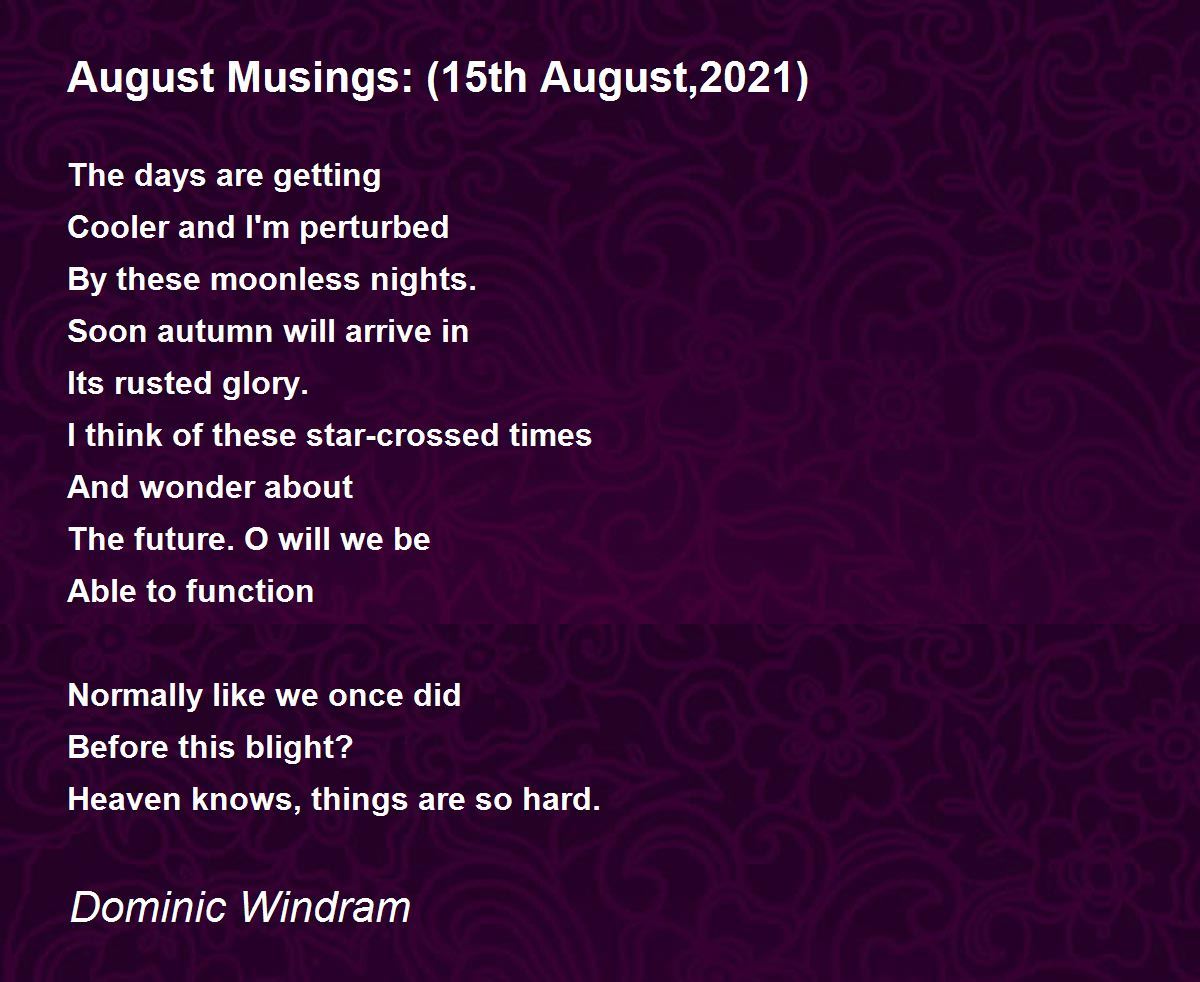 August Musings: (15th August,2021)

The days are getting
Cooler and I'm perturbed
By these moonless nights.
Soon autumn will arrive in
Its rusted glory.
I think of these star-crossed times
And wonder about
The future. O will we be
Able to function

Normally like we once did
Before this blight?
Heaven knows, things are so hard.

Dominic Windram